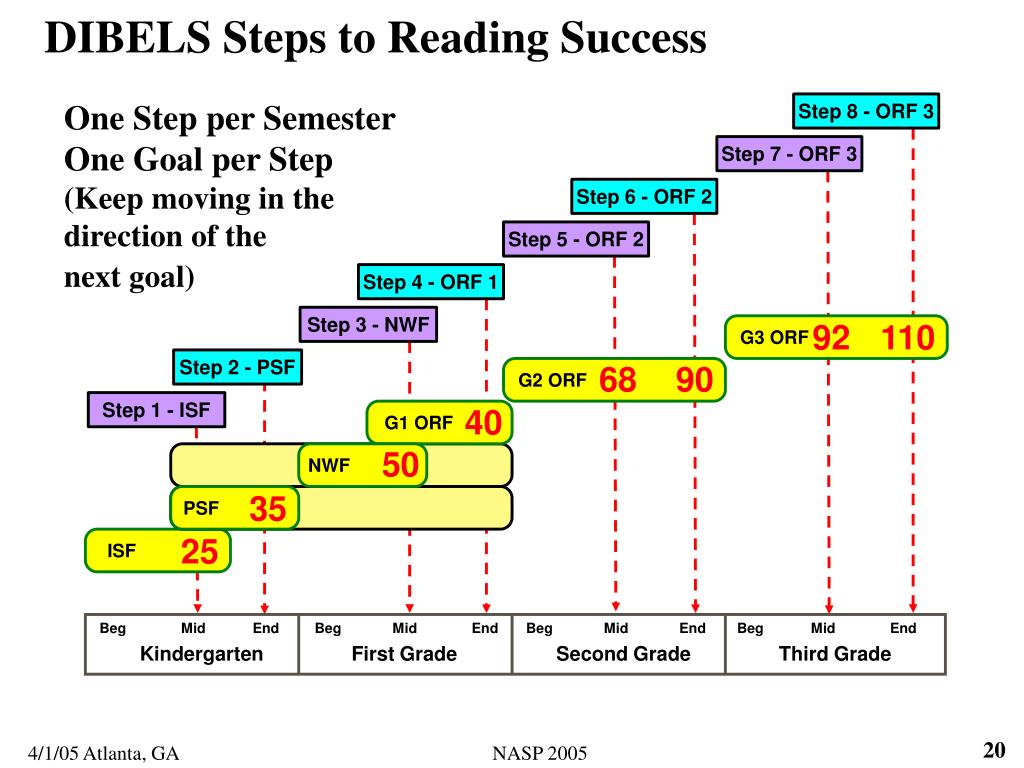 DIBELS Steps to Reading Success

One Step per Semester
One Goal per Step
(Keep moving in the direction of the next goal)

Step 8 - ORF 3

Step 7 - ORF 3

Step 6 - ORF 2

Step 5 - ORF 2

Step 4 - ORF 1

Step 3 - NWF

Step 2 - PSF

Step 1 - ISF

G3 ORF 92 110

G2 ORF 68 90

G1 ORF 40

NWF 50

PSF 35

ISF 25

| Beg Mid End | Beg Mid End | Beg Mid End | Beg Mid End |
|---|---|---|---|
| Kindergarten | First Grade | Second Grade | Third Grade |

4/1/05 Atlanta, GA

NASP 2005

20